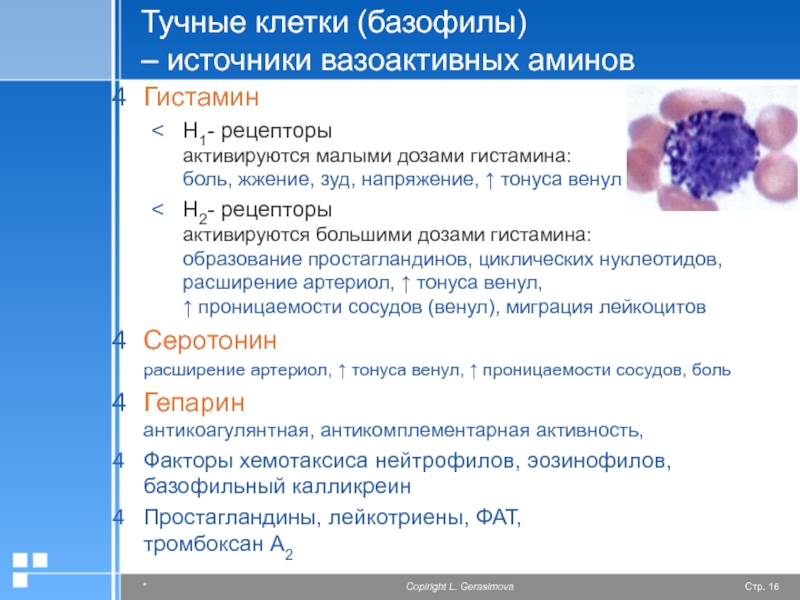 Тучные клетки (базофилы) – источники вазоактивных аминов

4 Гистамин

< $H_1$- рецепторы
активируются малыми дозами гистамина:
боль, жжение, зуд, напряжение, ↑ тонуса венул

< $H_2$- рецепторы
активируются большими дозами гистамина:
образование простагландинов, циклических нуклеотидов, расширение артериол, ↑ тонуса венул, ↑ проницаемости сосудов (венул), миграция лейкоцитов

4 Серотонин
расширение артериол, ↑ тонуса венул, ↑ проницаемости сосудов, боль

4 Гепарин
антикоагулянтная, антикомплементарная активность,

4 Факторы хемотаксиса нейтрофилов, эозинофилов, базофильный калликреин

4 Простагландины, лейкотриены, ФАТ, тромбоксан $A_2$

*

Copiright L. Gerasimova

Стр. 16